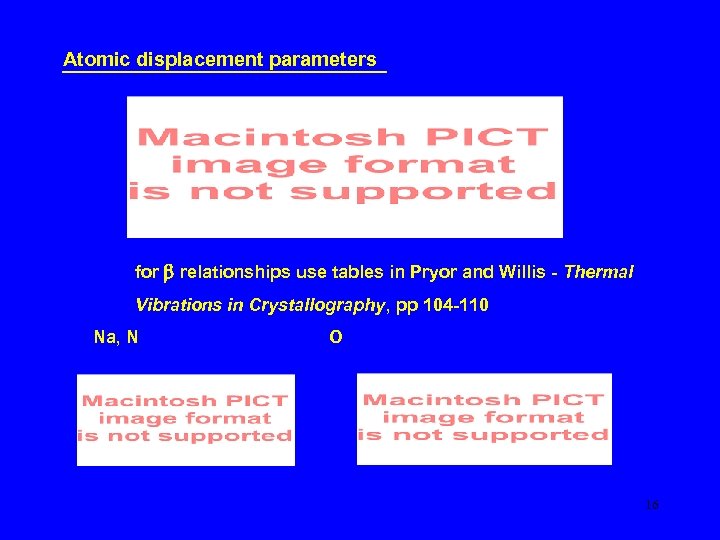 Atomic displacement parameters

Macintosh PICT image format is not supported

for $\beta$ relationships use tables in Pryor and Willis - Thermal Vibrations in Crystallography, pp 104-110

Na, N

O

Macintosh PICT image format is not supported

Macintosh PICT image format is not supported

16